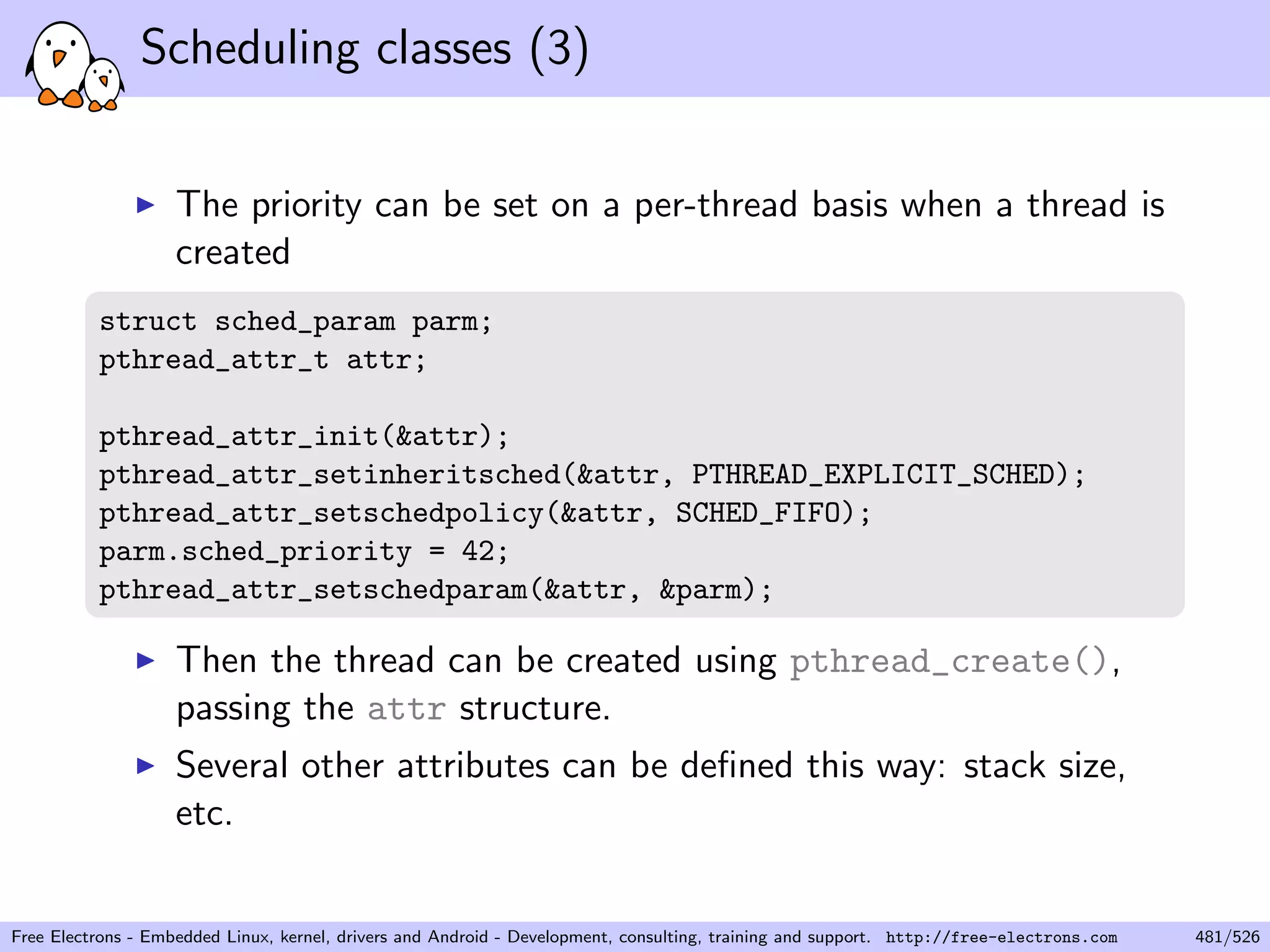 Scheduling classes (3)

▶ The priority can be set on a per-thread basis when a thread is created

struct sched_param parm;
pthread_attr_t attr;

pthread_attr_init(&attr);
pthread_attr_setinheritsched(&attr, PTHREAD_EXPLICIT_SCHED);
pthread_attr_setschedpolicy(&attr, SCHED_FIFO);
parm.sched_priority = 42;
pthread_attr_setschedparam(&attr, &parm);

▶ Then the thread can be created using pthread_create(), passing the attr structure.

▶ Several other attributes can be defined this way: stack size, etc.

Free Electrons - Embedded Linux, kernel, drivers and Android - Development, consulting, training and support. http://free-electrons.com 481/526